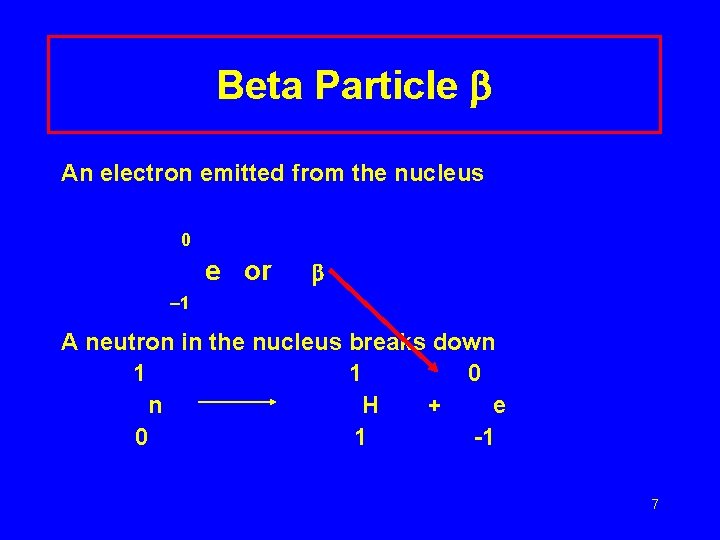 Beta Particle $\beta$

An electron emitted from the nucleus

$^{0}_{-1}e$ or $\beta$

A neutron in the nucleus breaks down

$^{1}_{0}n \longrightarrow ^{1}_{1}H + ^{0}_{-1}e$

7